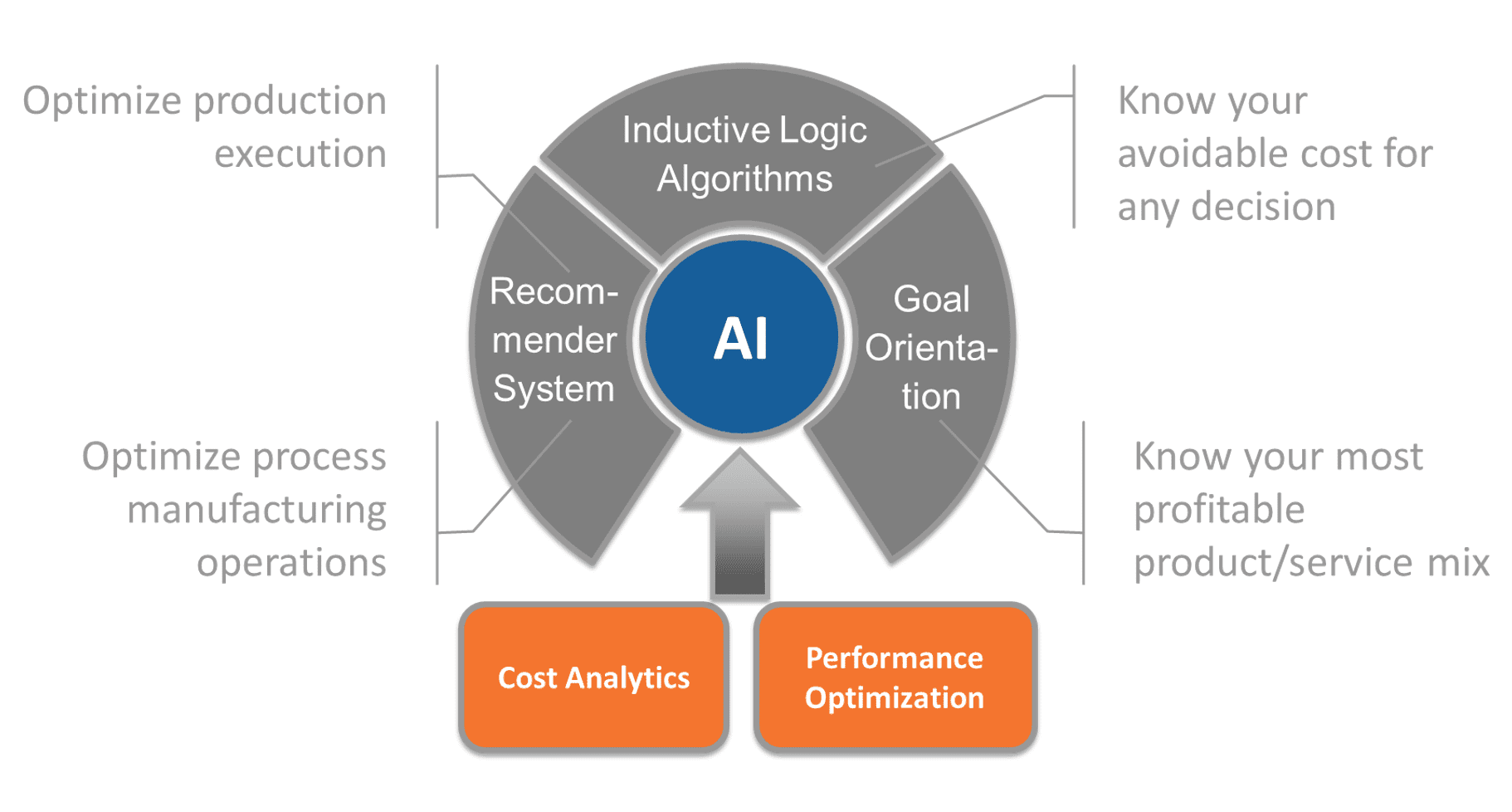 Optimize production execution

Inductive Logic Algorithms

Know your avoidable cost for any decision

Recom-mender System

AI

Goal Orienta-tion

Optimize process manufacturing operations

Know your most profitable product/service mix

Cost Analytics

Performance Optimization